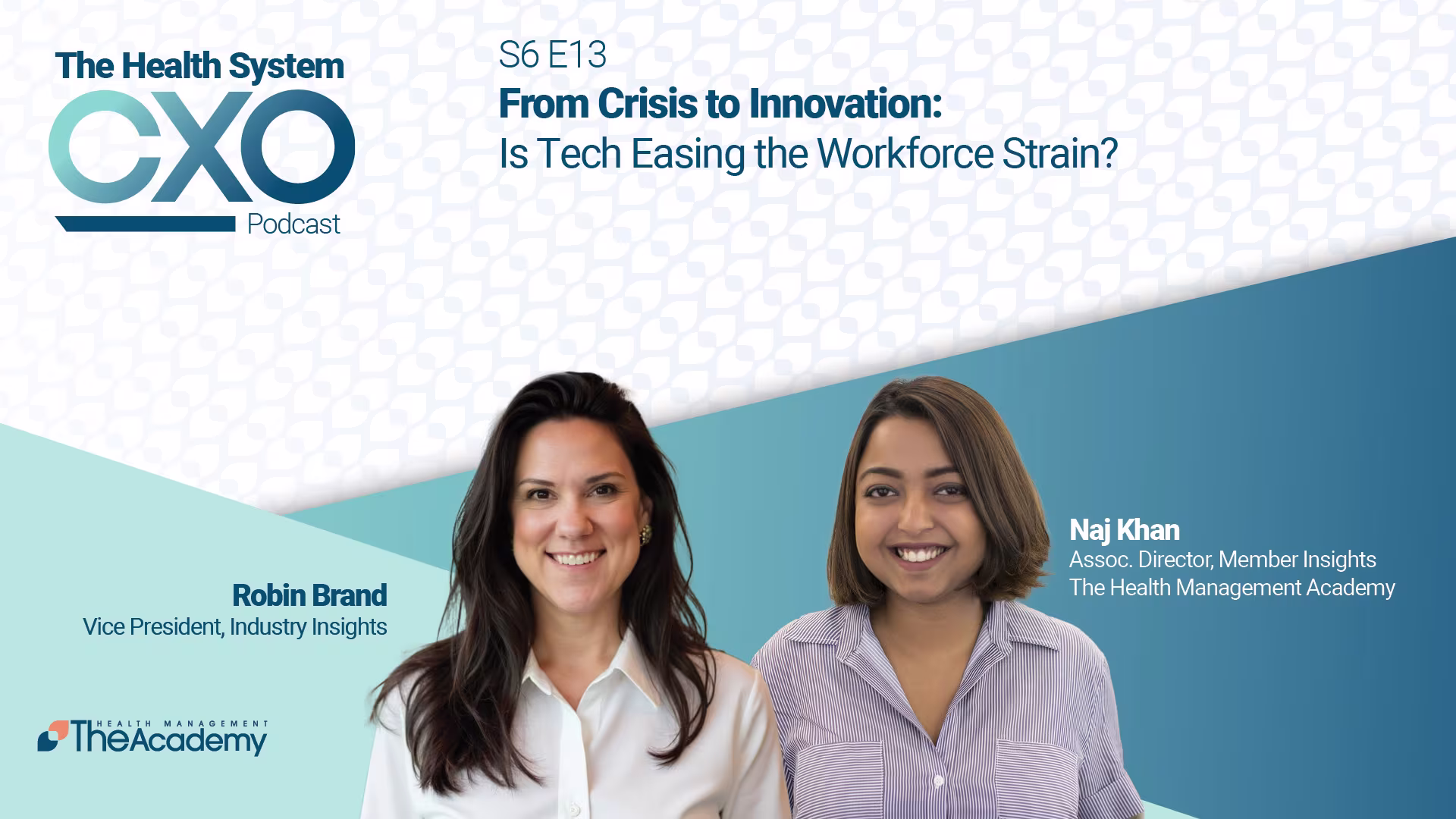 The Health System
CXO
Podcast

S6 E13
From Crisis to Innovation:
Is Tech Easing the Workforce Strain?

Robin Brand
Vice President, Industry Insights

Naj Khan
Assoc. Director, Member Insights
The Health Management Academy

HEALTH MANAGEMENT
The Academy